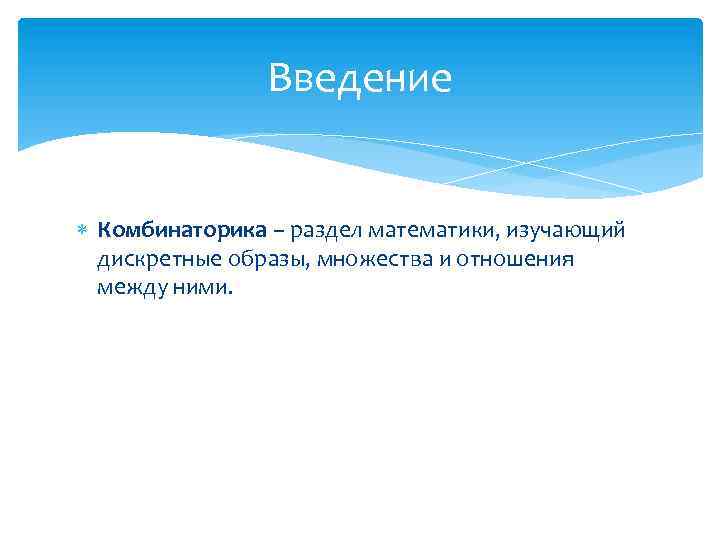 Введение

Комбинаторика – раздел математики, изучающий дискретные образы, множества и отношения между ними.